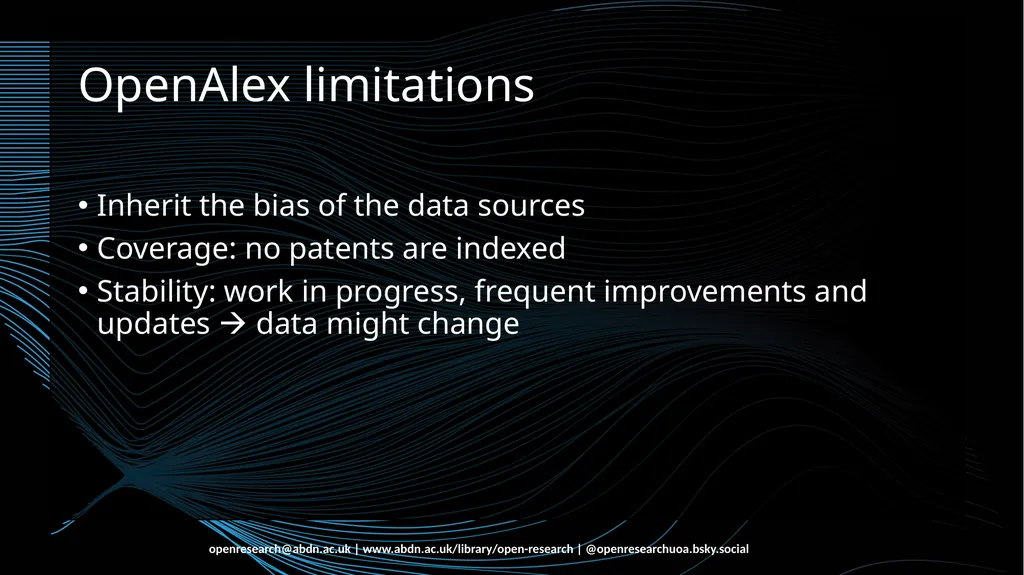 OpenAlex limitations

• Inherit the bias of the data sources
• Coverage: no patents are indexed
• Stability: work in progress, frequent improvements and updates → data might change

openresearch@abdn.ac.uk | www.abdn.ac.uk/library/open-research | @openresearchuoa.bsky.social